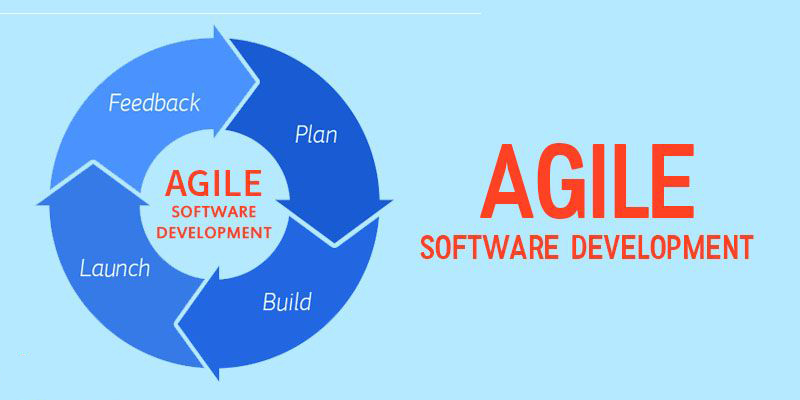 Feedback

Plan

AGILE
SOFTWARE
DEVELOPMENT

Launch

Build

AGILE
SOFTWARE DEVELOPMENT